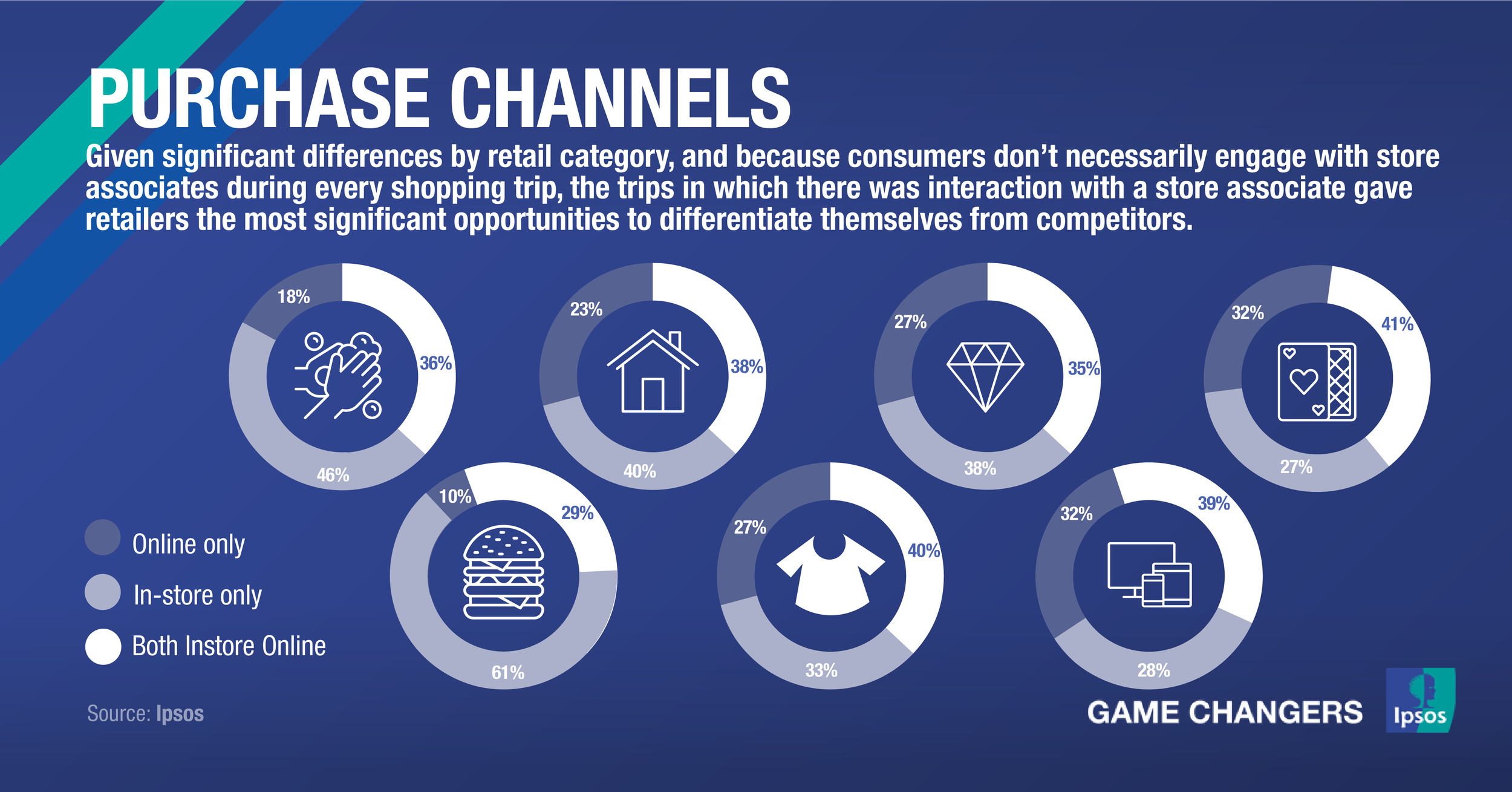 PURCHASE CHANNELS

Given significant differences by retail category, and because consumers don't necessarily engage with store associates during every shopping trip, the trips in which there was interaction with a store associate gave retailers the most significant opportunities to differentiate themselves from competitors.

18%
36%
46%

23%
38%
40%

27%
35%
38%

32%
41%
27%

10%
29%
61%

27%
40%
33%

32%
39%
28%

Online only
In-store only
Both Instore Online

Source: Ipsos

GAME CHANGERS

Ipsos